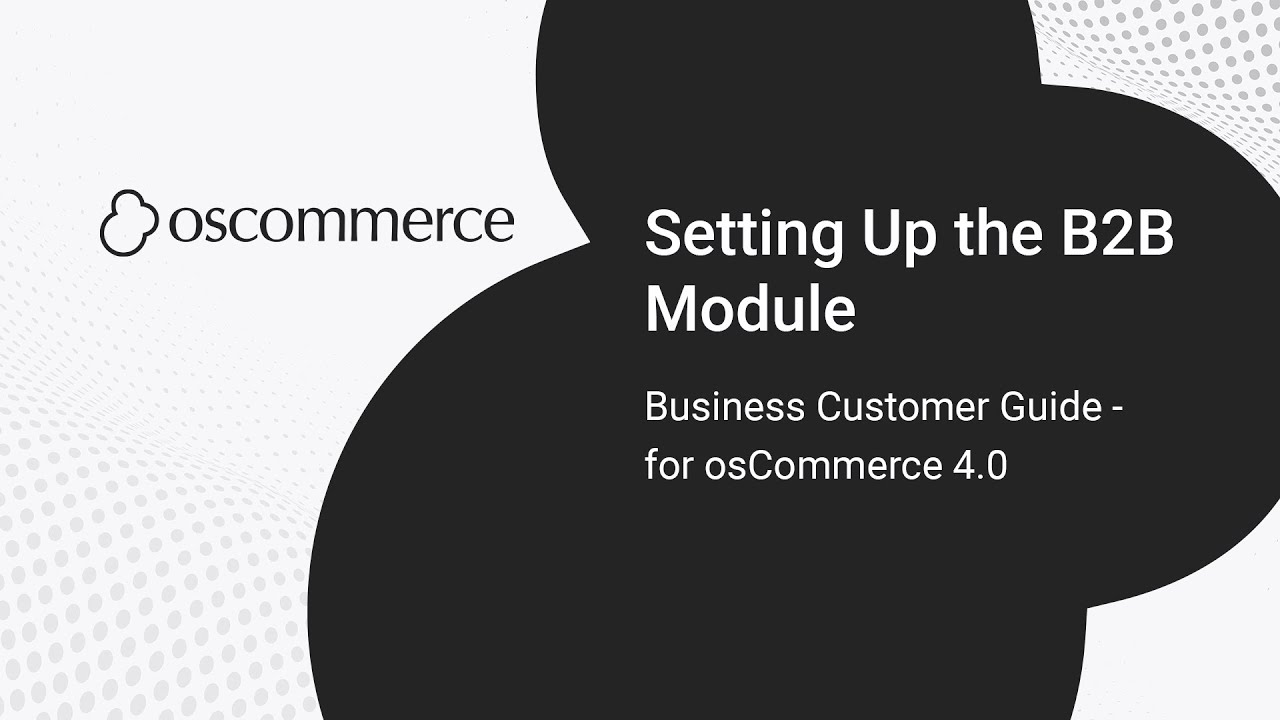 oscommerce

Setting Up the B2B Module

Business Customer Guide - for osCommerce 4.0